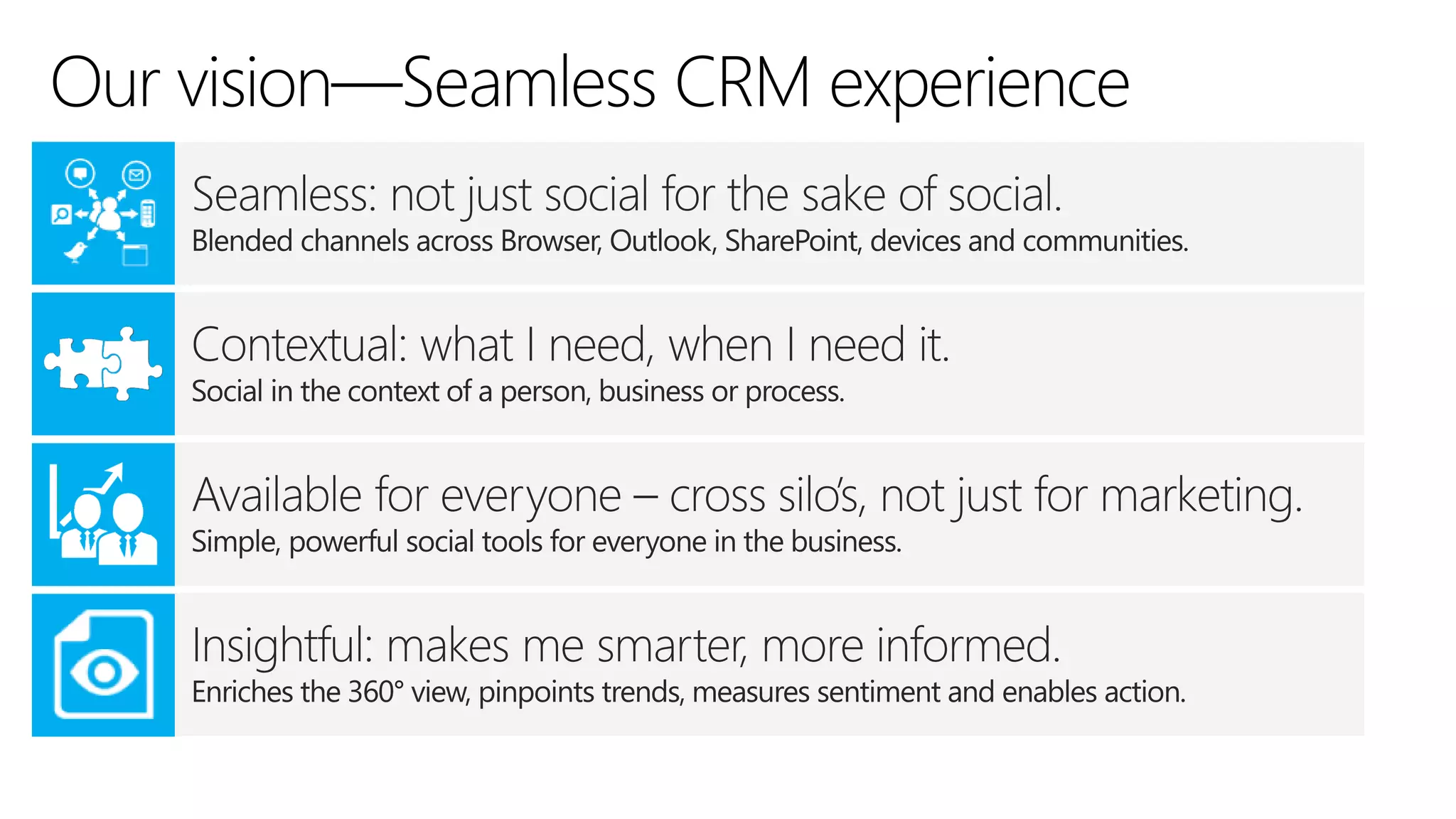 Our vision—Seamless CRM experience

Seamless: not just social for the sake of social.
Blended channels across Browser, Outlook, SharePoint, devices and communities.

Contextual: what I need, when I need it.
Social in the context of a person, business or process.

Available for everyone – cross silo's, not just for marketing.
Simple, powerful social tools for everyone in the business.

Insightful: makes me smarter, more informed.
Enriches the 360° view, pinpoints trends, measures sentiment and enables action.